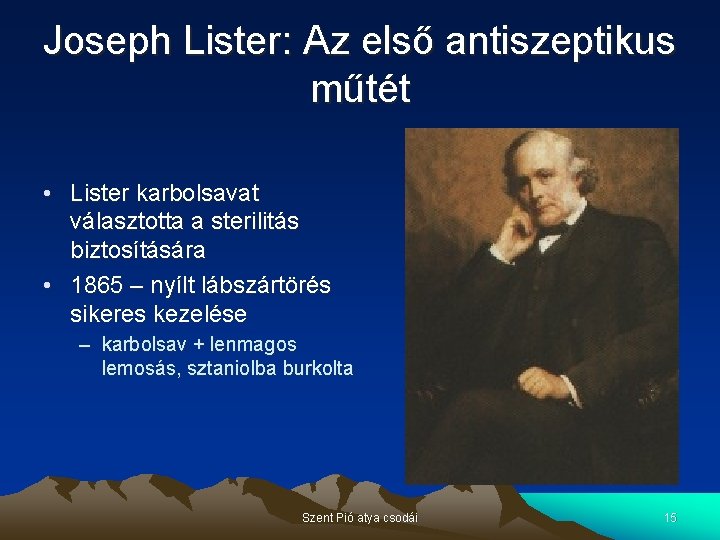 Joseph Lister: Az első antiszeptikus műtét

• Lister karbolsavat választotta a sterilitás biztosítására
• 1865 – nyílt lábszártörés sikeres kezelése
– karbolsav + lenmagos lemosás, sztaniolba burkolta

Szent Pió atya csodái

15